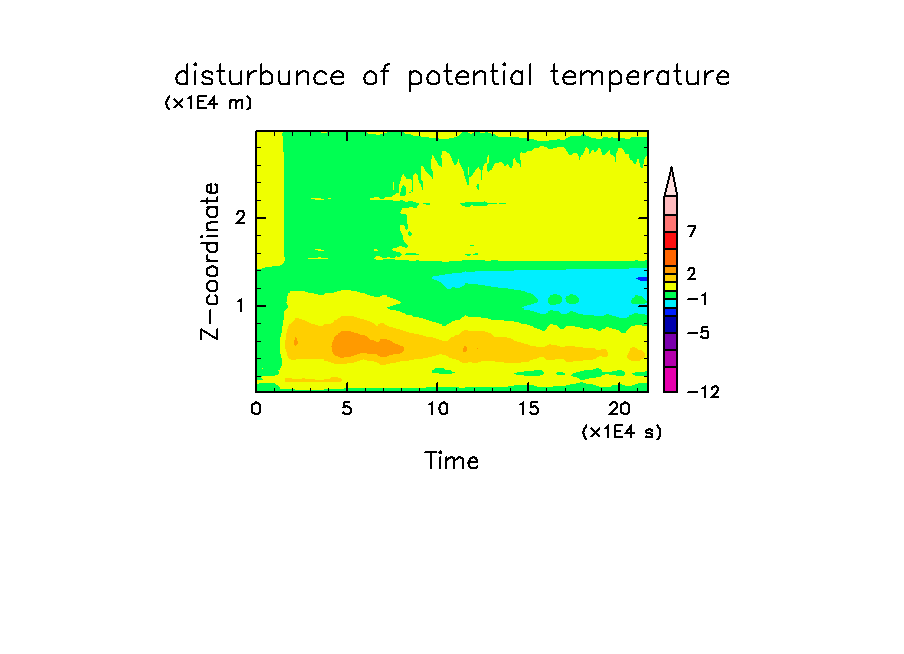 disturbunce of potential temperature

(x1E4 m)

Z-coordinate

2

1

0

5

10

15

20

(x1E4 s)

Time

7

2

−1

−5

−12